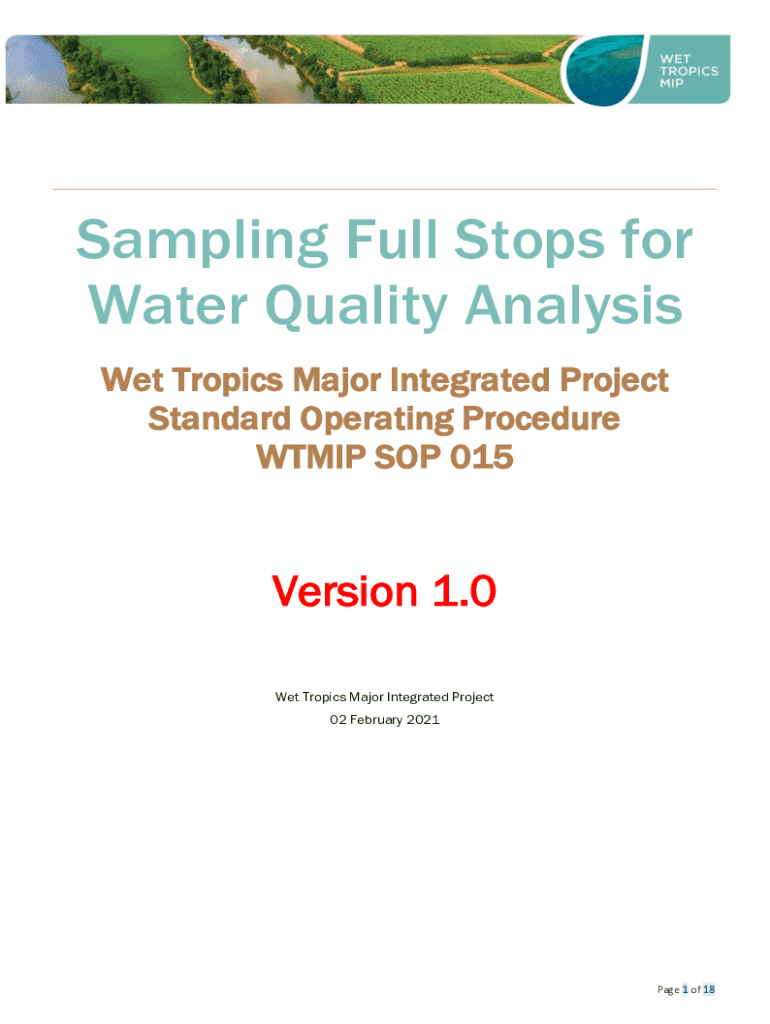 WET TROPICS MIP

Sampling Full Stops for Water Quality Analysis

Wet Tropics Major Integrated Project Standard Operating Procedure WTMIP SOP 015

Version 1.0

Wet Tropics Major Integrated Project
02 February 2021

Page 1 of 18